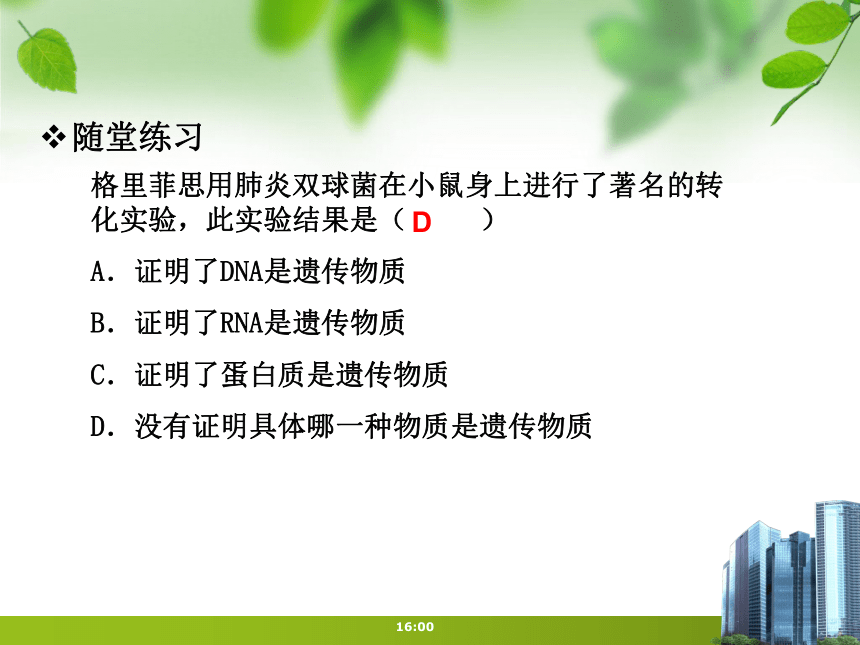 ❖随堂练习

格里菲思用肺炎双球菌在小鼠身上进行了著名的转化实验，此实验结果是（ D ）

A．证明了DNA是遗传物质

B．证明了RNA是遗传物质

C．证明了蛋白质是遗传物质

D．没有证明具体哪一种物质是遗传物质

16:00